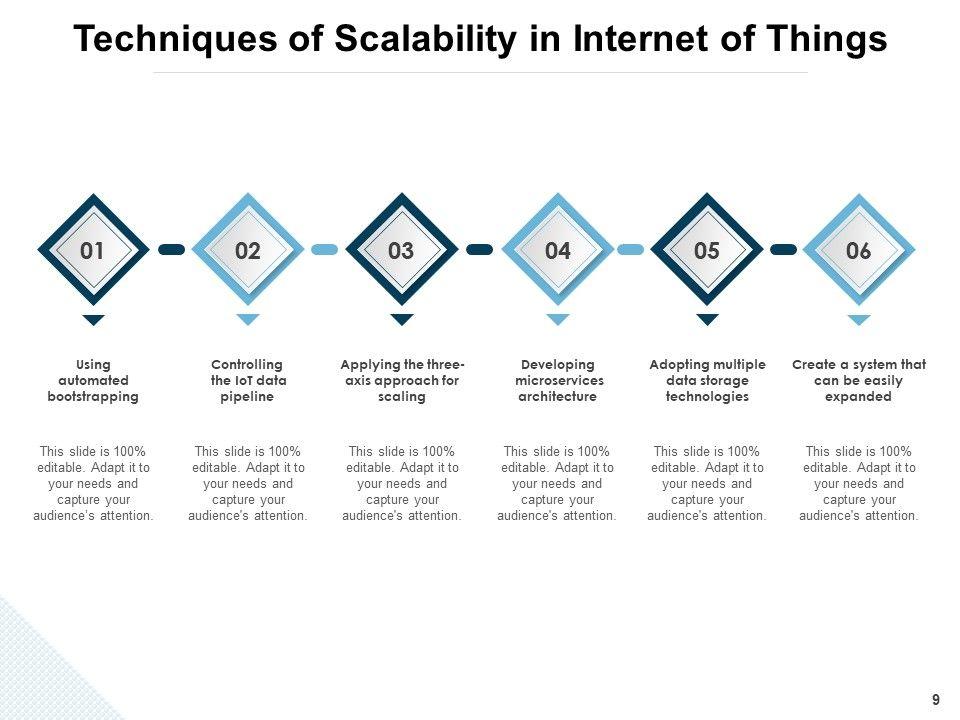 Techniques of Scalability in Internet of Things

01

Using automated bootstrapping

This slide is 100% editable. Adapt it to your needs and capture your audience's attention.

02

Controlling the IoT data pipeline

This slide is 100% editable. Adapt it to your needs and capture your audience's attention.

03

Applying the three-axis approach for scaling

This slide is 100% editable. Adapt it to your needs and capture your audience's attention.

04

Developing microservices architecture

This slide is 100% editable. Adapt it to your needs and capture your audience's attention.

05

Adopting multiple data storage technologies

This slide is 100% editable. Adapt it to your needs and capture your audience's attention.

06

Create a system that can be easily expanded

This slide is 100% editable. Adapt it to your needs and capture your audience's attention.

9